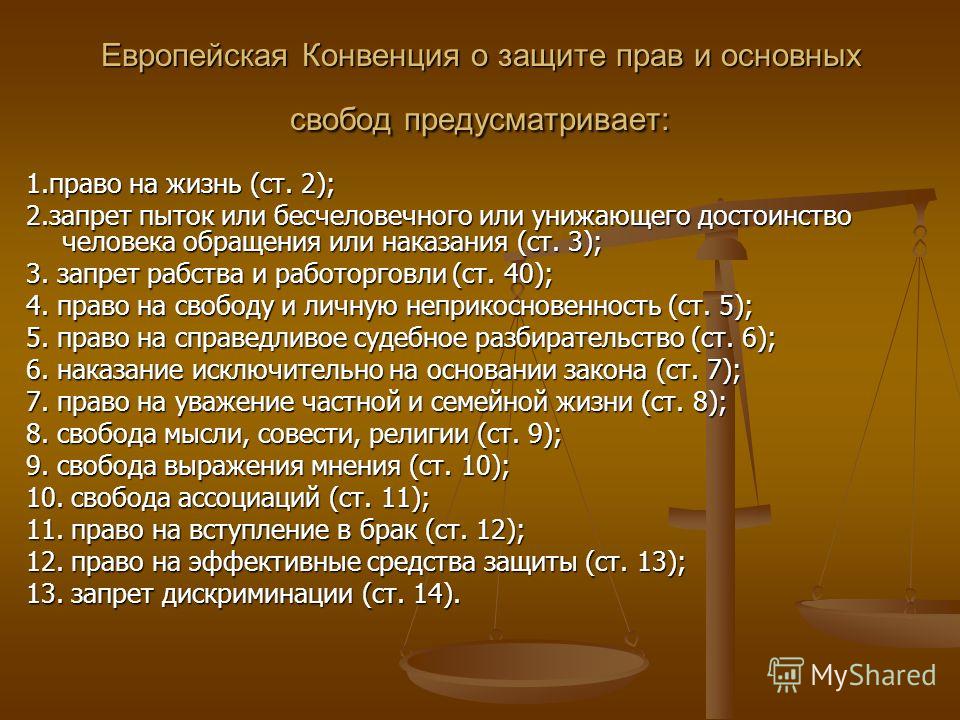 Европейская Конвенция о защите прав и основных свобод предусматривает:

1.право на жизнь (ст. 2);
2.запрет пыток или бесчеловечного или унижающего достоинство человека обращения или наказания (ст. 3);
3. запрет рабства и работорговли (ст. 40);
4. право на свободу и личную неприкосновенность (ст. 5);
5. право на справедливое судебное разбирательство (ст. 6);
6. наказание исключительно на основании закона (ст. 7);
7. право на уважение частной и семейной жизни (ст. 8);
8. свобода мысли, совести, религии (ст. 9);
9. свобода выражения мнения (ст. 10);
10. свобода ассоциаций (ст. 11);
11. право на вступление в брак (ст. 12);
12. право на эффективные средства защиты (ст. 13);
13. запрет дискриминации (ст. 14).

MyShared